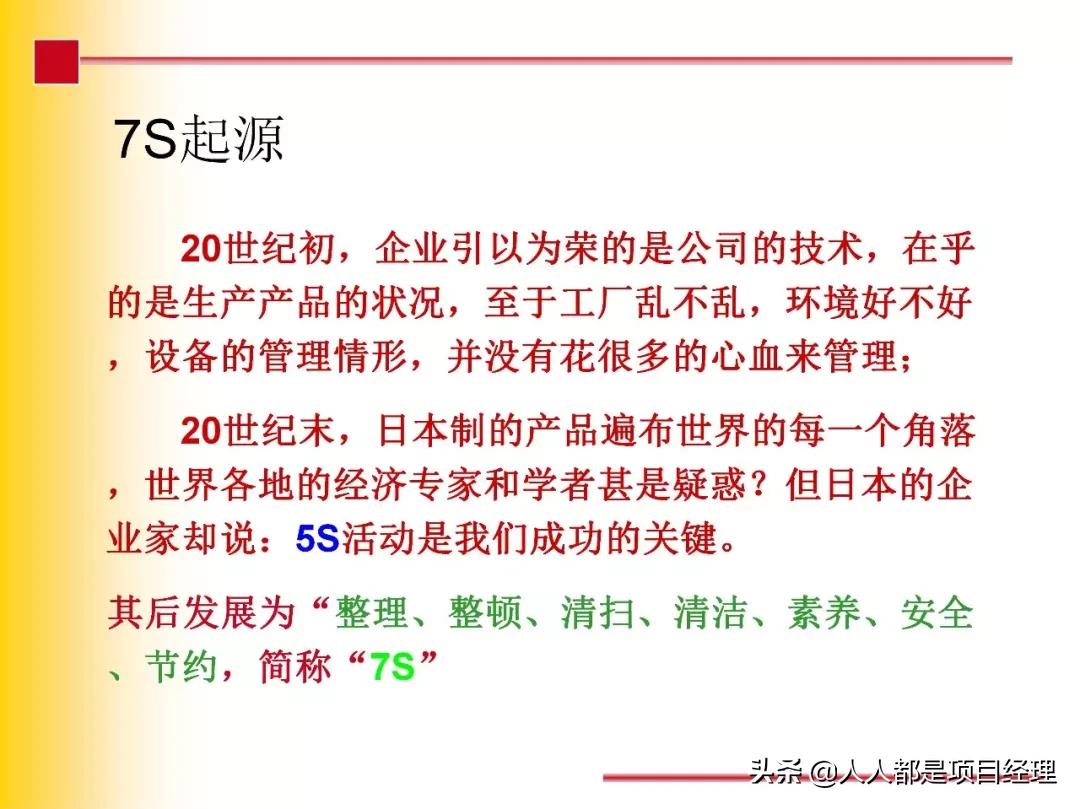 7S起源

20世纪初，企业引以为荣的是公司的技术，在乎的是生产产品的状况，至于工厂乱不乱，环境好不好，设备的管理情形，并没有花很多的心血来管理；

20世纪末，日本制的产品遍布世界的每一个角落，世界各地的经济专家和学者甚是疑惑？但日本的企业家却说：5S活动是我们成功的关键。

其后发展为“整理、整顿、清扫、清洁、素养、安全、节约，简称“7S”

头条 @人人都是项目经理